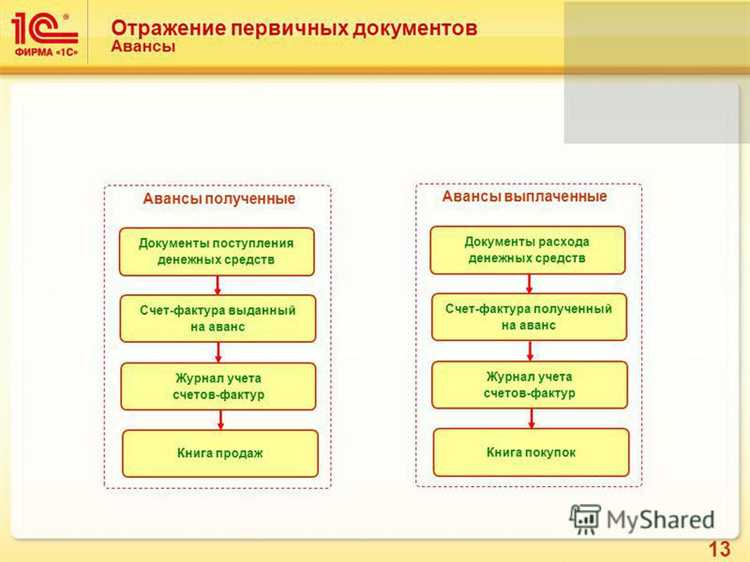 1С®
ФИРМА «1С»

Отражение первичных документов
Авансы

Авансы полученные

Документы поступления денежных средств

Счет-фактура выданный на аванс

Журнал учета счетов-фактур

Книга продаж

Авансы выплаченные

Документы расхода денежных средств

Счет-фактура полученный на аванс

Журнал учета счетов-фактур

Книга покупок

MyShared

13